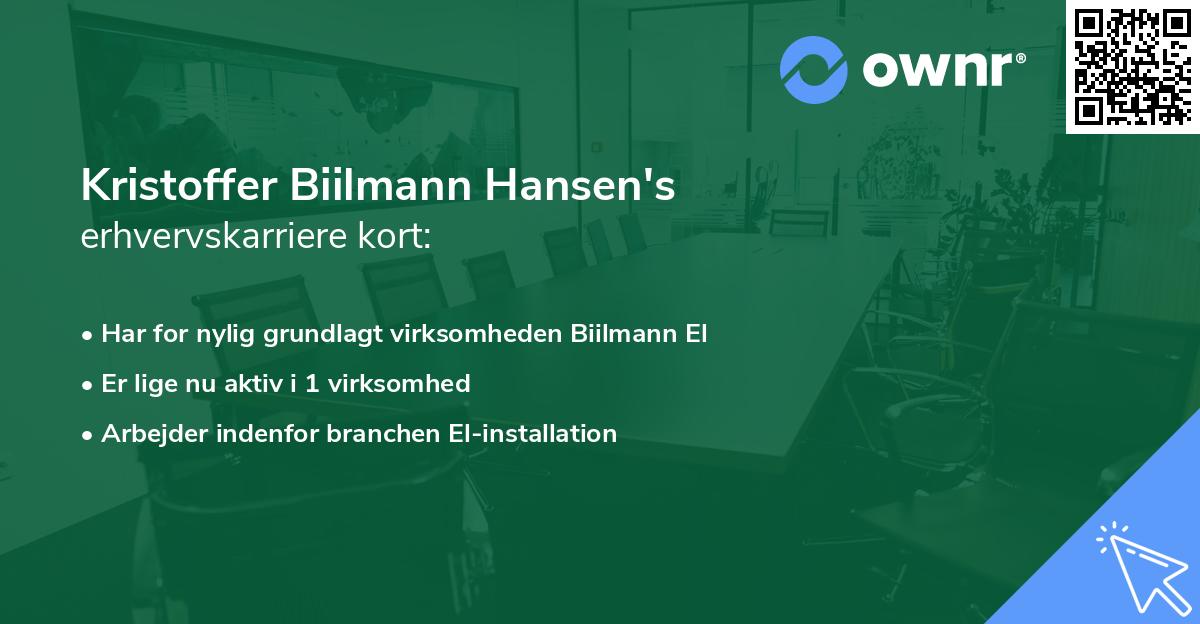 ownr®

Kristoffer Biilmann Hansen's
erhvervskarriere kort:

• Har for nylig grundlagt virksomheden Biilmann El
• Er lige nu aktiv i 1 virksomhed
• Arbejder indenfor branchen El-installation